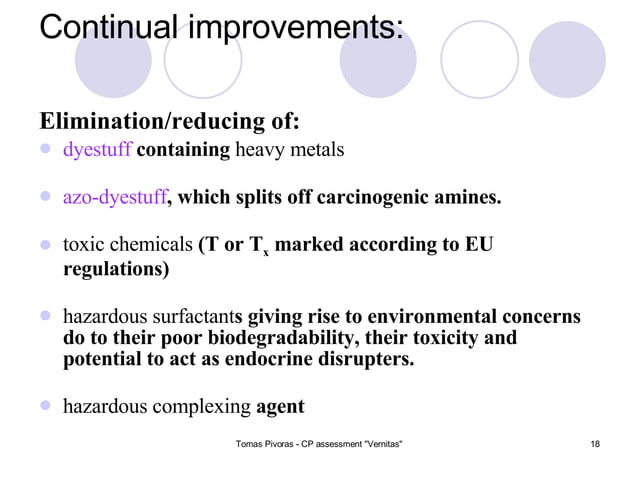 Continual improvements:

Elimination/reducing of:

- dyestuff containing heavy metals

- azo-dyestuff, which splits off carcinogenic amines.

- toxic chemicals (T or $T_x$ marked according to EU regulations)

- hazardous surfactants giving rise to environmental concerns do to their poor biodegradability, their toxicity and potential to act as endocrine disrupters.

- hazardous complexing agent

Tomas Pivoras - CP assessment "Vernitas"

18